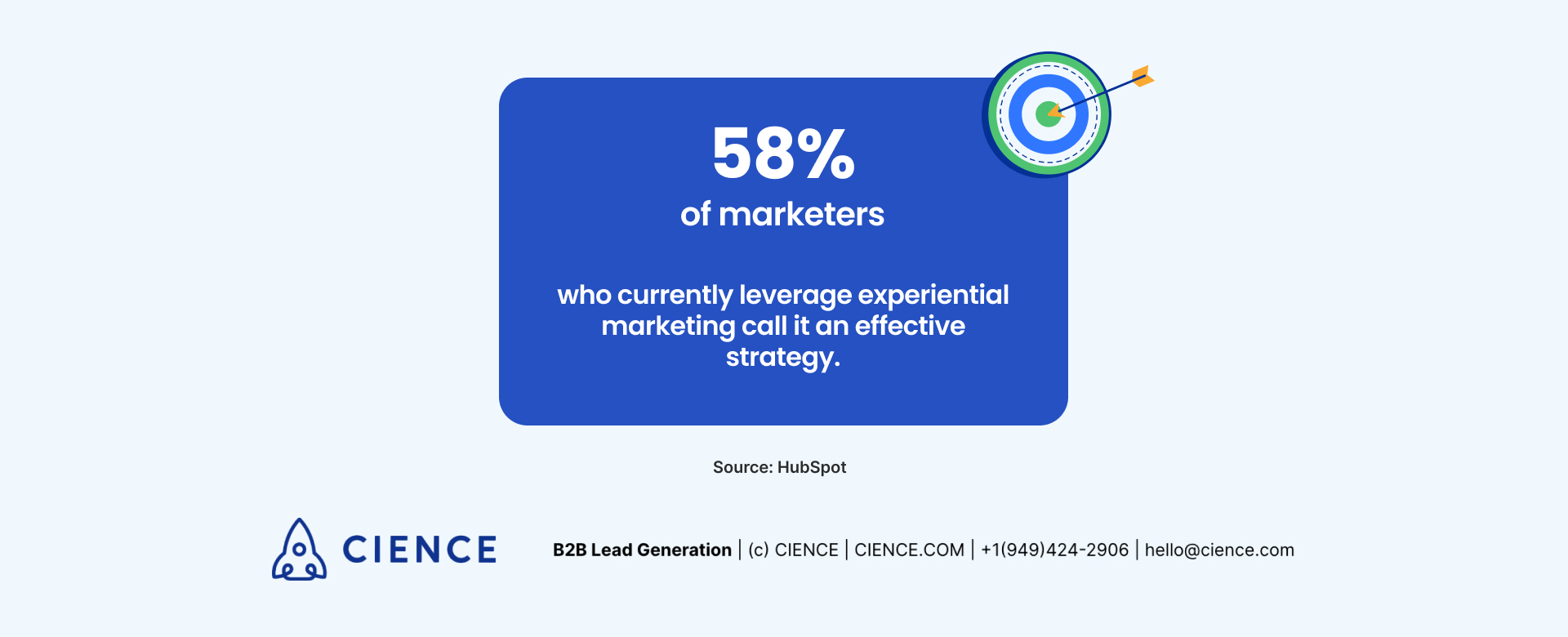 58%
of marketers

who currently leverage experiential marketing call it an effective strategy.

Source: HubSpot

CIENCE

B2B Lead Generation | (c) CIENCE | CIENCE.COM | +1(949)424-2906 | hello@cience.com